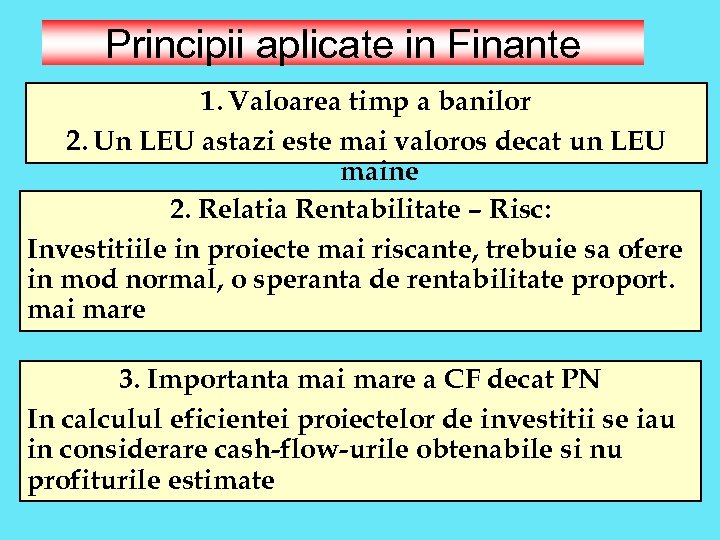 Principii aplicate in Finante

1. Valoarea timp a banilor

2. Un LEU astazi este mai valoros decat un LEU maine

2. Relatia Rentabilitate – Risc:

Investitiile in proiecte mai riscante, trebuie sa ofere in mod normal, o speranta de rentabilitate proport. mai mare

3. Importanta mai mare a CF decat PN

In calculul eficientei proiectelor de investitii se iau in considerare cash-flow-urile obtenabile si nu profiturile estimate